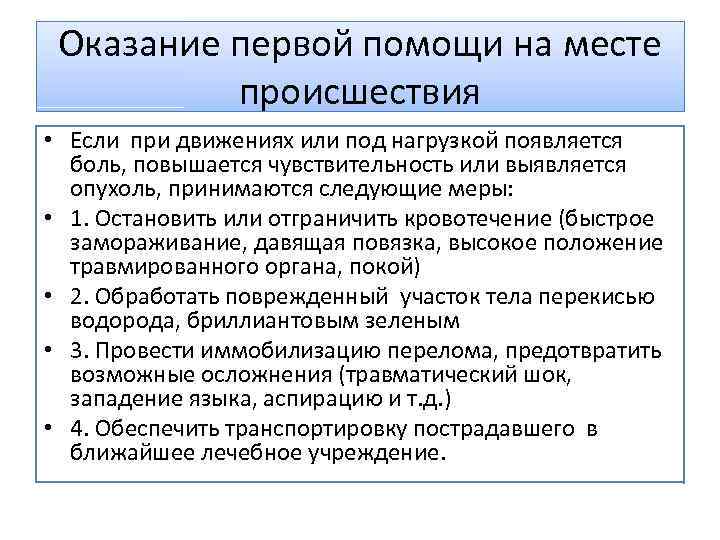 Оказание первой помощи на месте происшествия

• Если при движениях или под нагрузкой появляется боль, повышается чувствительность или выявляется опухоль, принимаются следующие меры:
• 1. Остановить или отграничить кровотечение (быстрое замораживание, давящая повязка, высокое положение травмированного органа, покой)
• 2. Обработать поврежденный участок тела перекисью водорода, бриллиантовым зеленым
• 3. Провести иммобилизацию перелома, предотвратить возможные осложнения (травматический шок, западение языка, аспирацию и т.д.)
• 4. Обеспечить транспортировку пострадавшего в ближайшее лечебное учреждение.